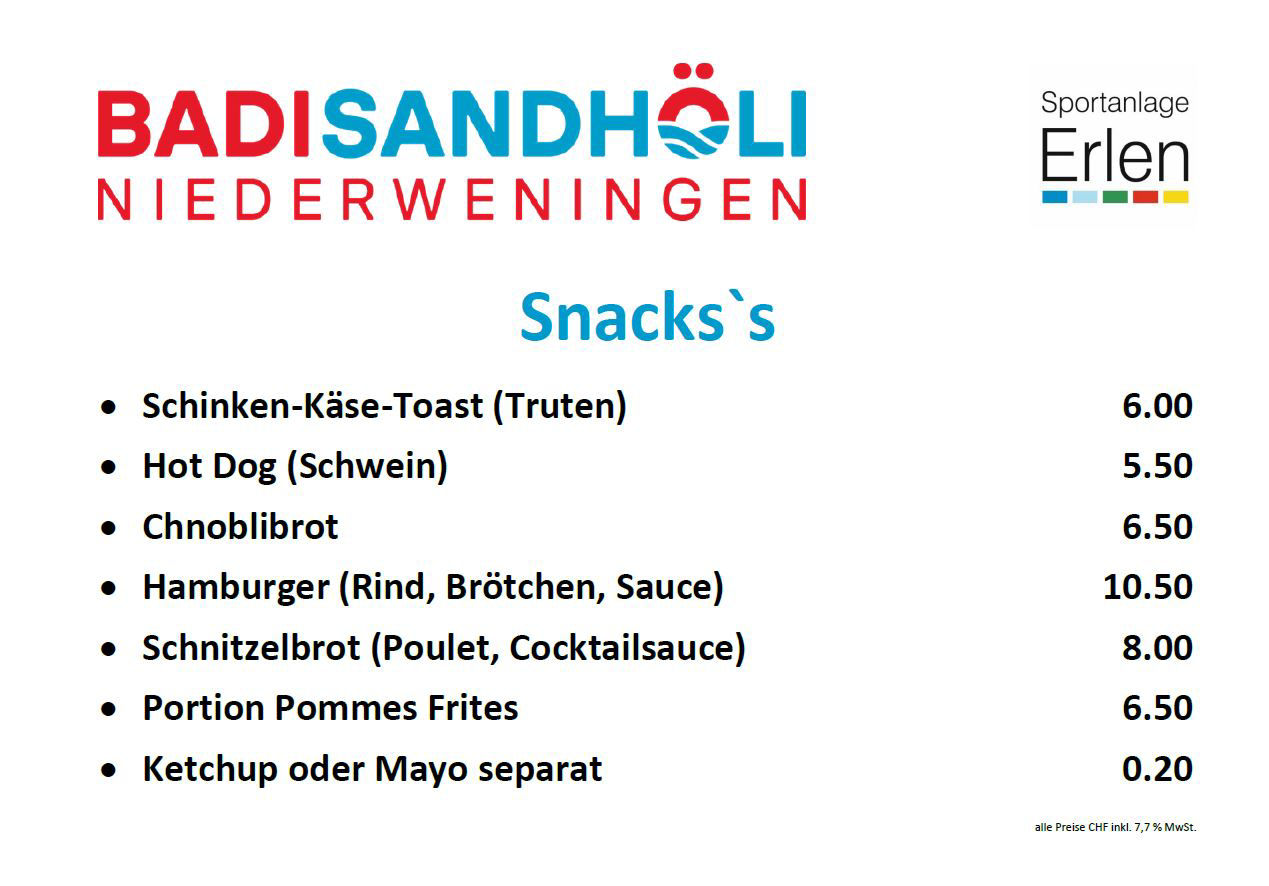 BADISANDHÖLI
NIEDERWENINGEN

Sportanlage
Erlen

Snacks`s

- Schinken-Käse-Toast (Truten) 6.00
- Hot Dog (Schwein) 5.50
- Chnoblibrot 6.50
- Hamburger (Rind, Brötchen, Sauce) 10.50
- Schnitzelbrot (Poulet, Cocktailsauce) 8.00
- Portion Pommes Frites 6.50
- Ketchup oder Mayo separat 0.20

alle Preise CHF inkl. 7,7 % MwSt.